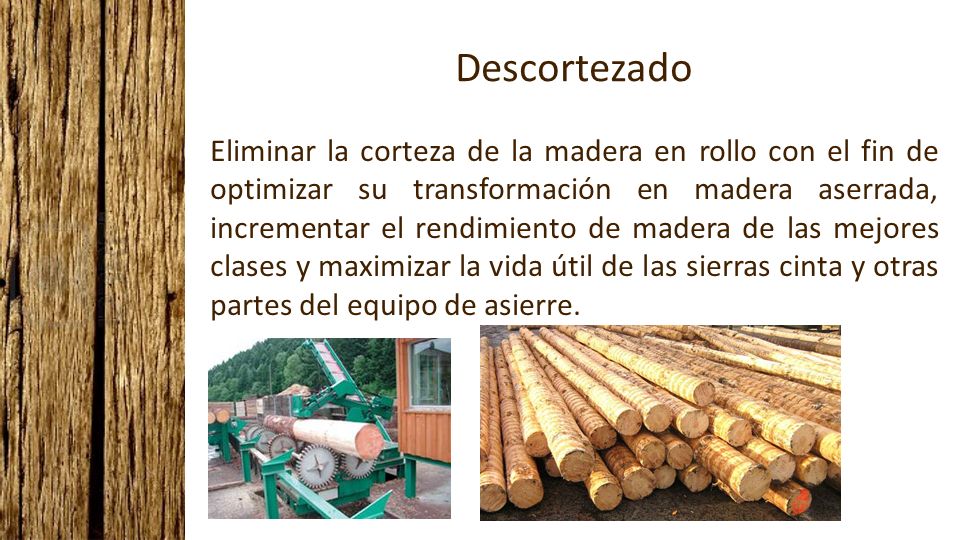 Descortezado

Eliminar la corteza de la madera en rollo con el fin de optimizar su transformación en madera aserrada, incrementar el rendimiento de madera de las mejores clases y maximizar la vida útil de las sierras cinta y otras partes del equipo de asierre.